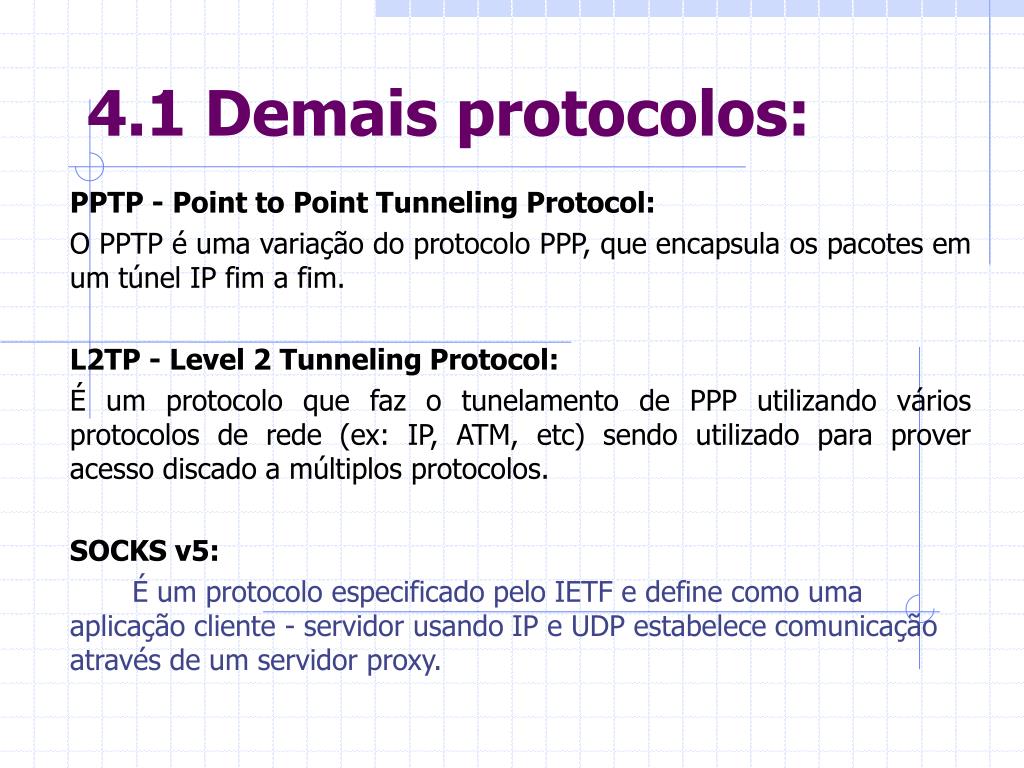 4.1 Demais protocolos:

PPTP - Point to Point Tunneling Protocol:

O PPTP é uma variação do protocolo PPP, que encapsula os pacotes em um túnel IP fim a fim.

L2TP - Level 2 Tunneling Protocol:

É um protocolo que faz o tunelamento de PPP utilizando vários protocolos de rede (ex: IP, ATM, etc) sendo utilizado para prover acesso discado a múltiplos protocolos.

SOCKS v5:

É um protocolo especificado pelo IETF e define como uma aplicação cliente - servidor usando IP e UDP estabelece comunicação através de um servidor proxy.